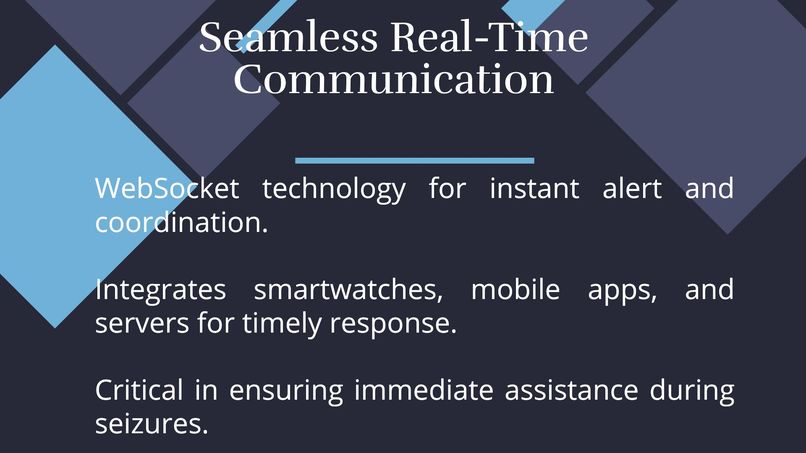 Seamless Real-Time Communication

WebSocket technology for instant alert and coordination.

Integrates smartwatches, mobile apps, and servers for timely response.

Critical in ensuring immediate assistance during seizures.